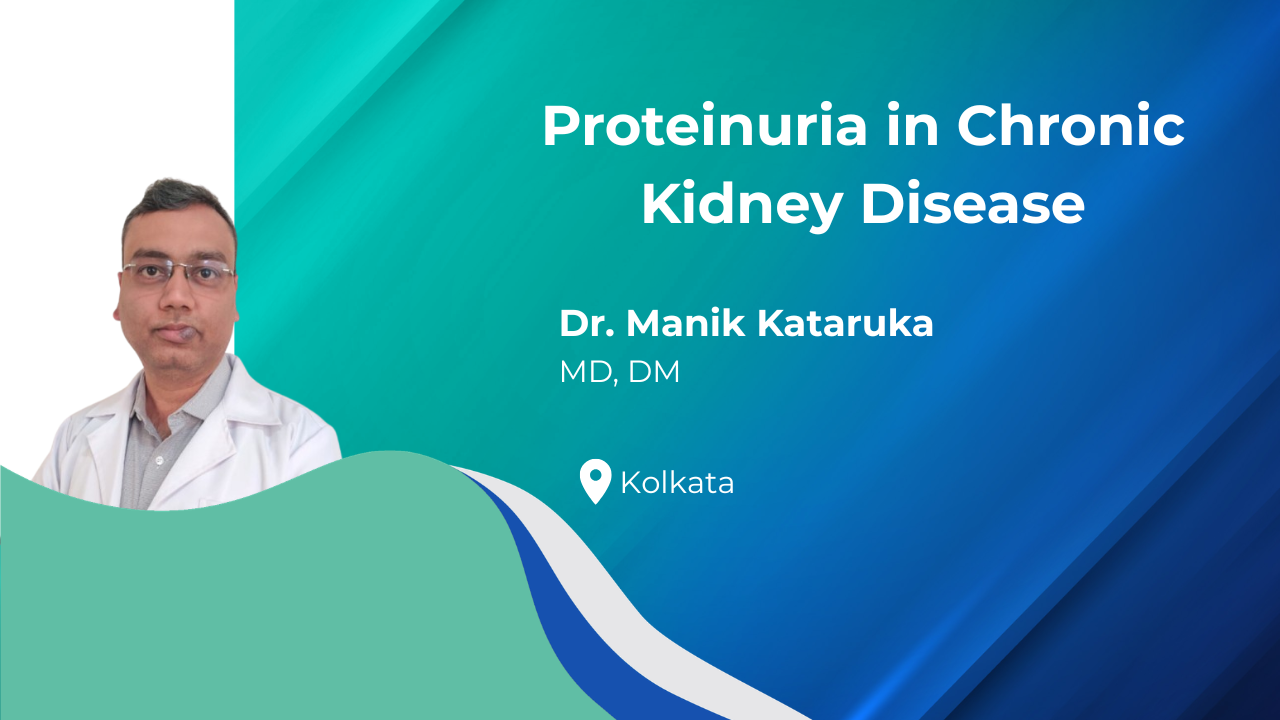 Proteinuria in Chronic Kidney Disease

Dr. Manik Kataruka
MD, DM

Kolkata